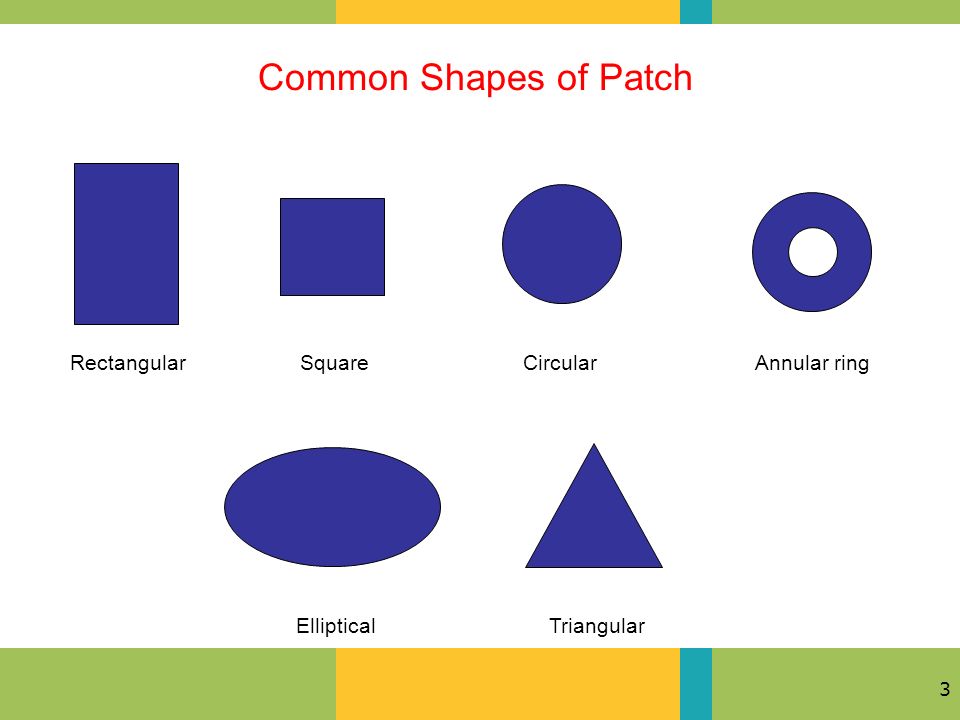 Common Shapes of Patch

Rectangular

Square

Circular

Annular ring

Elliptical

Triangular

3